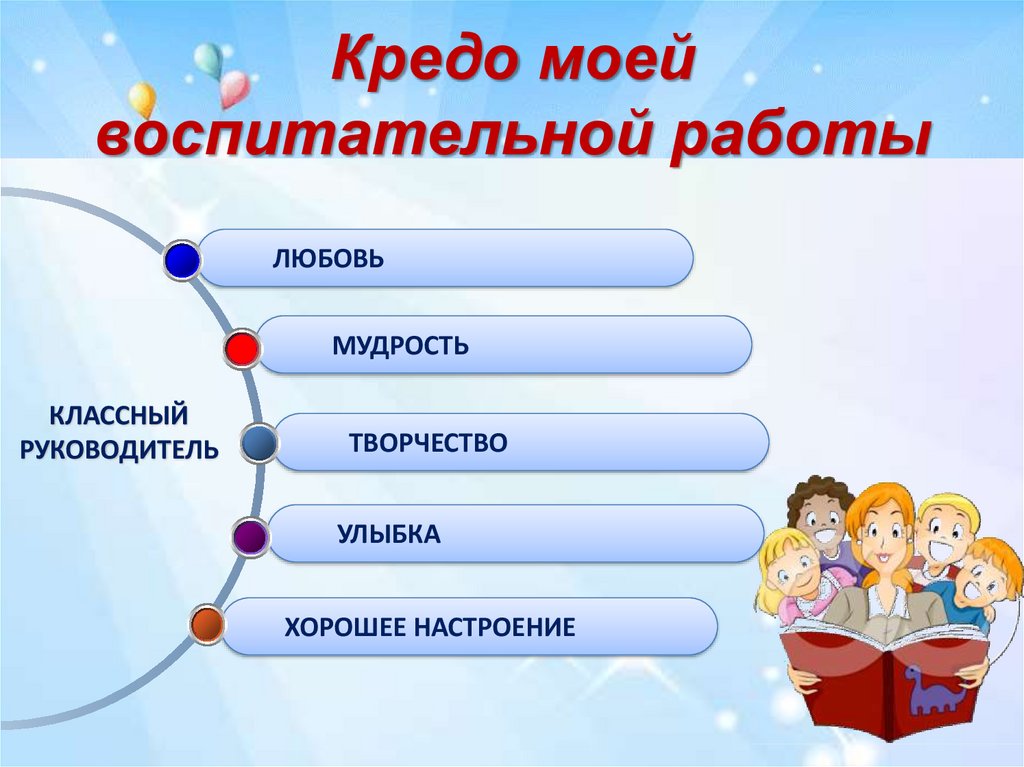 Кредо моей воспитательной работы

КЛАССНЫЙ РУКОВОДИТЕЛЬ

ЛЮБОВЬ

МУДРОСТЬ

ТВОРЧЕСТВО

УЛЫБКА

ХОРОШЕЕ НАСТРОЕНИЕ